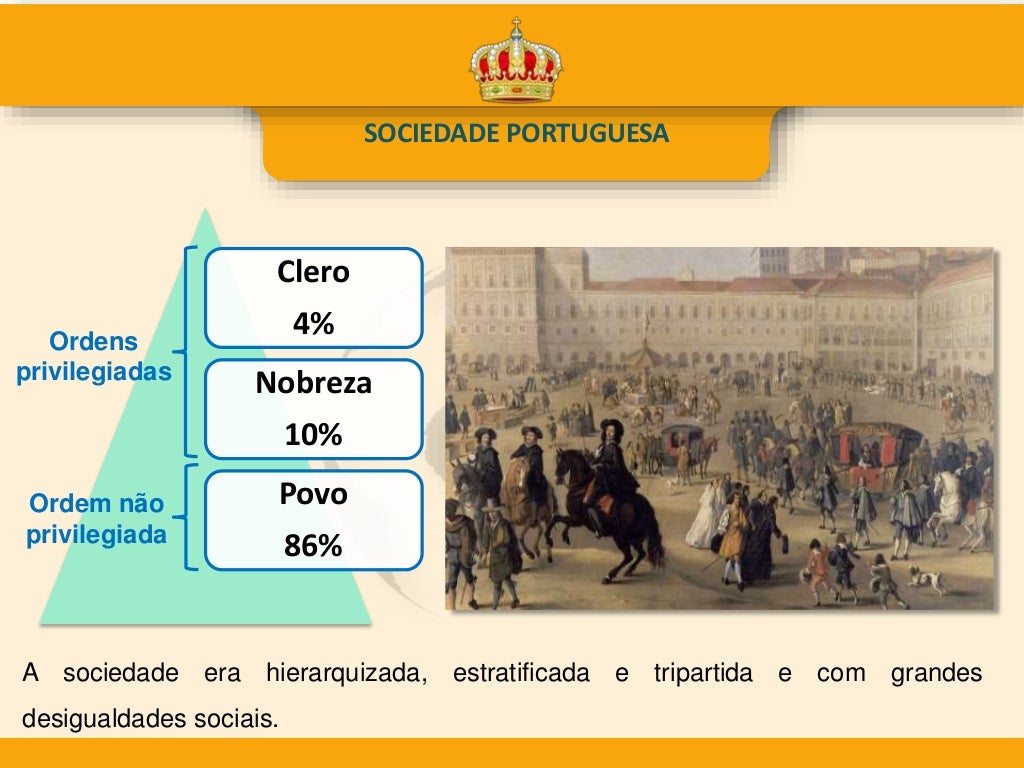 SOCIEDADE PORTUGUESA

Ordens privilegiadas

Clero
4%

Nobreza
10%

Ordem não privilegiada

Povo
86%

A sociedade era hierarquizada, estratificada e tripartida e com grandes desigualdades sociais.